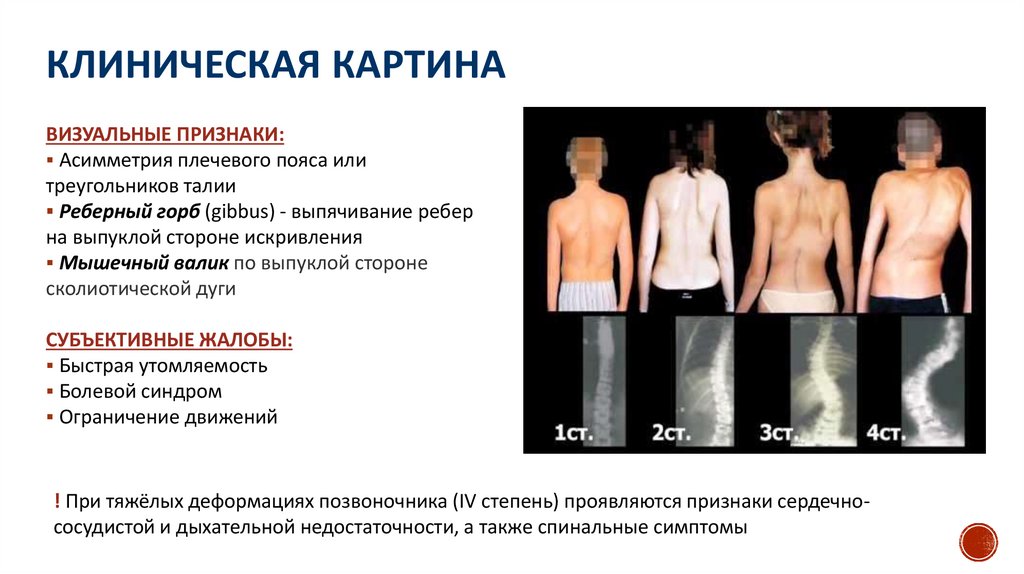 КЛИНИЧЕСКАЯ КАРТИНА

ВИЗУАЛЬНЫЕ ПРИЗНАКИ:
▪ Асимметрия плечевого пояса или треугольников талии
▪ Реберный горб (gibbus) - выпячивание ребер на выпуклой стороне искривления
▪ Мышечный валик по выпуклой стороне сколиотической дуги

СУБЪЕКТИВНЫЕ ЖАЛОБЫ:
▪ Быстрая утомляемость
▪ Болевой синдром
▪ Ограничение движений

1ст. 2ст. 3ст. 4ст.

! При тяжёлых деформациях позвоночника (IV степень) проявляются признаки сердечно-сосудистой и дыхательной недостаточности, а также спинальные симптомы